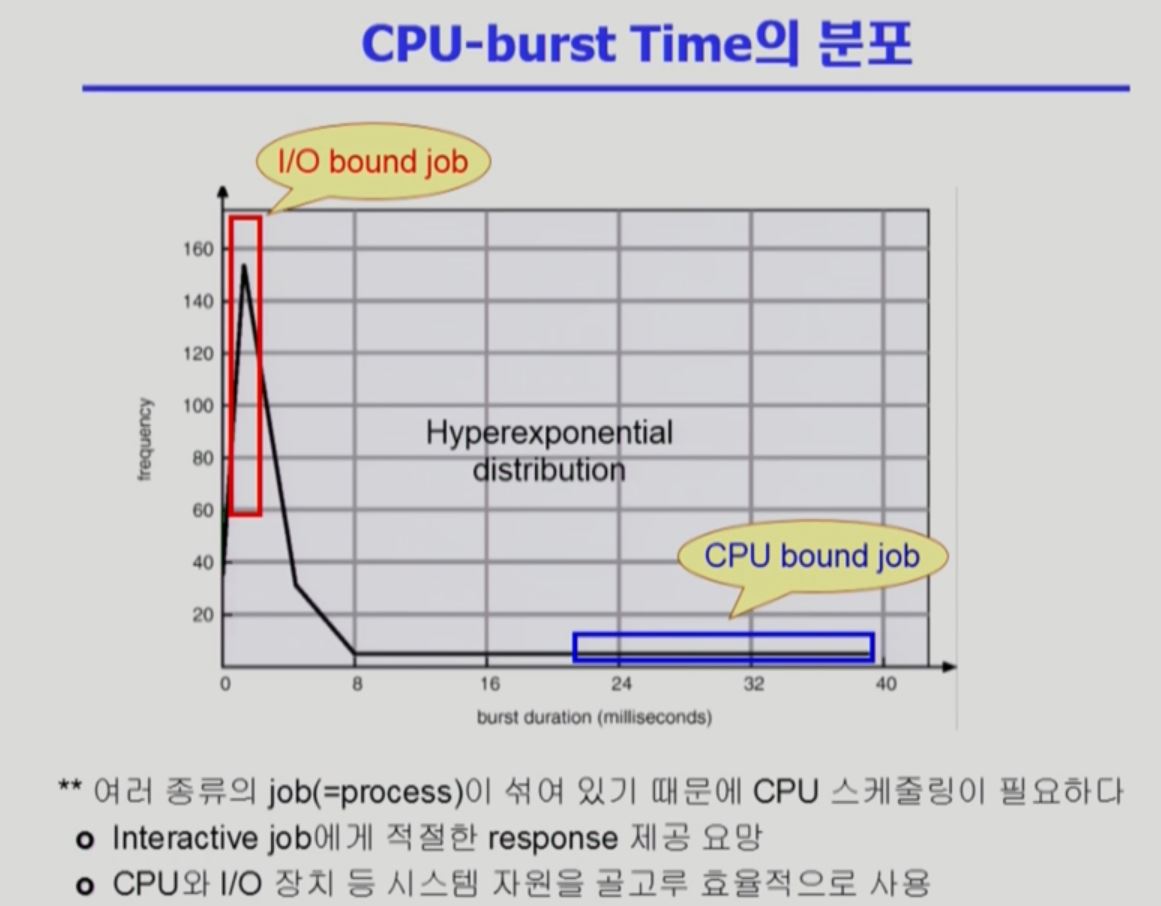 CPU-burst Time의 분포

I/O bound job

160
140
120
100
80
60
40
20

frequency

Hyperexponential distribution

CPU bound job

0 8 16 24 32 40

burst duration (milliseconds)

** 여러 종류의 job(=process)이 섞여 있기 때문에 CPU 스케줄링이 필요하다

o Interactive job에게 적절한 response 제공 요망

o CPU와 I/O 장치 등 시스템 자원을 골고루 효율적으로 사용